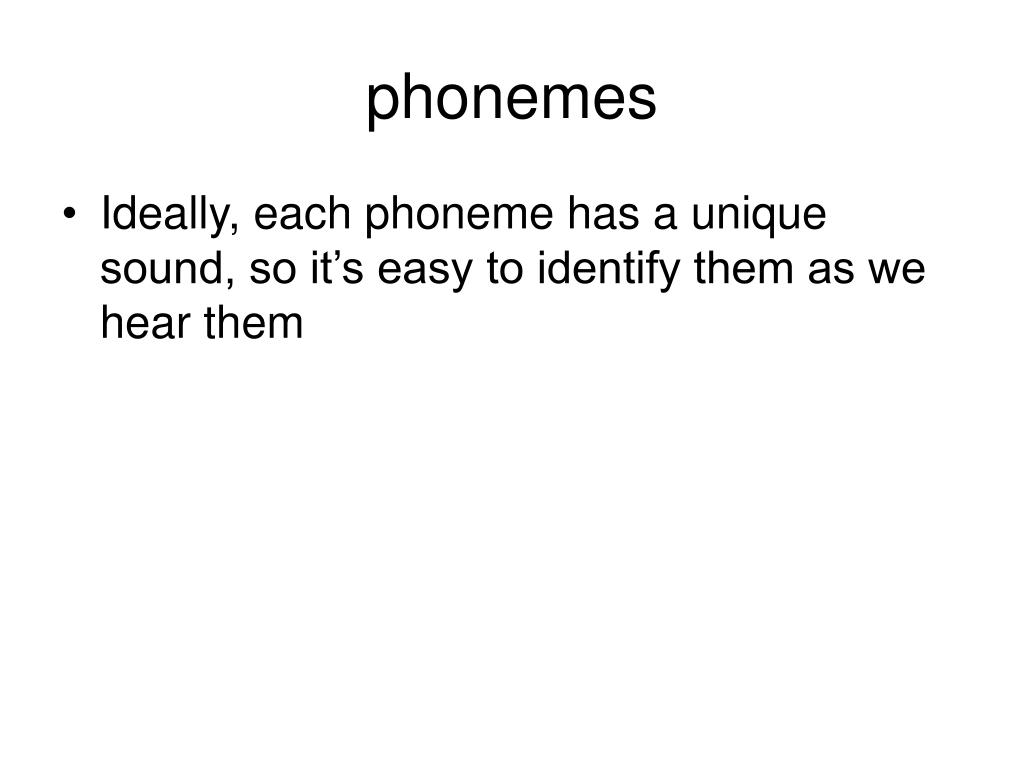 phonemes

• Ideally, each phoneme has a unique sound, so it’s easy to identify them as we hear them